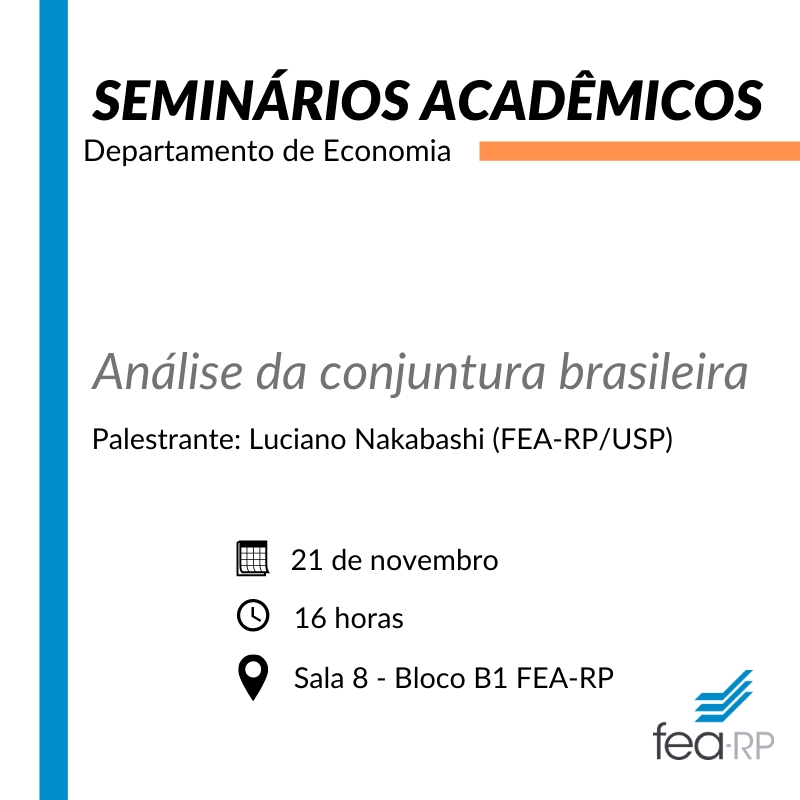 SEMINÁRIOS ACADÊMICOS
Departamento de Economia

Análise da conjuntura brasileira

Palestrante: Luciano Nakabashi (FEA-RP/USP)

21 de novembro

16 horas

Sala 8 - Bloco B1 FEA-RP

fea-RP